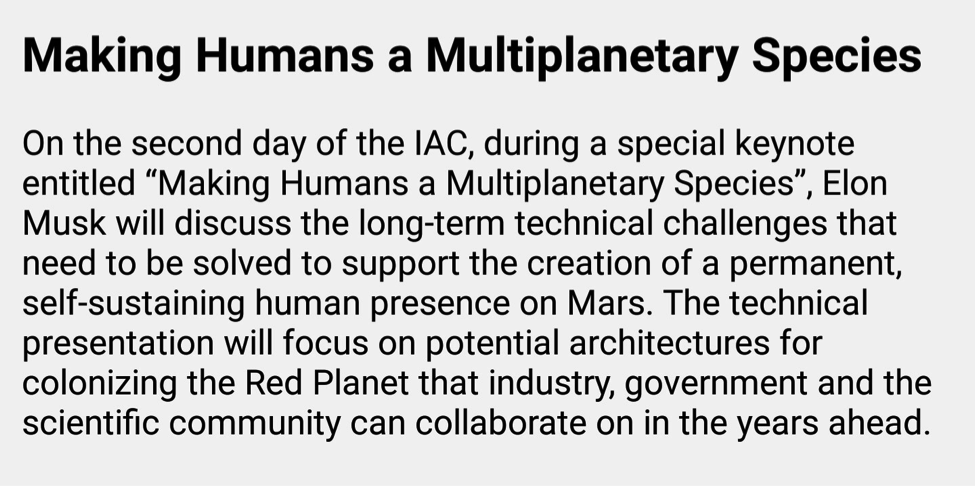 Making Humans a Multiplanetary Species

On the second day of the IAC, during a special keynote entitled “Making Humans a Multiplanetary Species”, Elon Musk will discuss the long-term technical challenges that need to be solved to support the creation of a permanent, self-sustaining human presence on Mars. The technical presentation will focus on potential architectures for colonizing the Red Planet that industry, government and the scientific community can collaborate on in the years ahead.